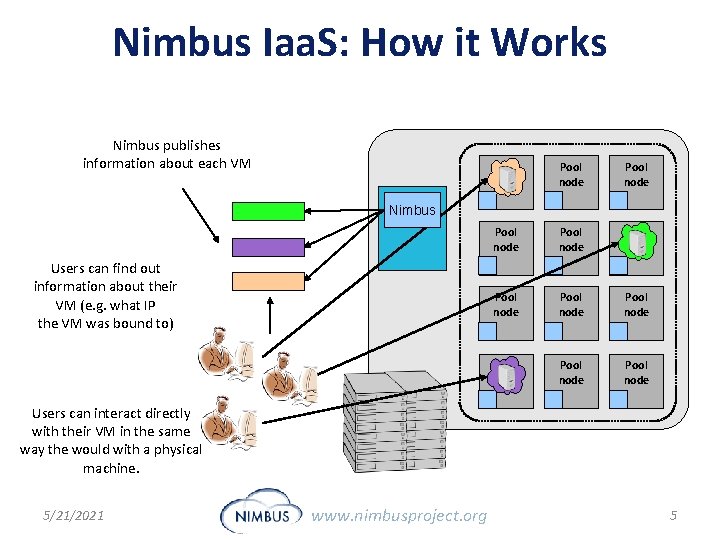 Nimbus IaaS: How it Works

Nimbus publishes information about each VM

Users can find out information about their VM (e.g. what IP the VM was bound to)

Users can interact directly with their VM in the same way the would with a physical machine.

Nimbus

Pool node

Pool node

Pool node

Pool node

Pool node

Pool node

Pool node

Pool node

Pool node

5/21/2021

NIMBUS www.nimbusproject.org

5